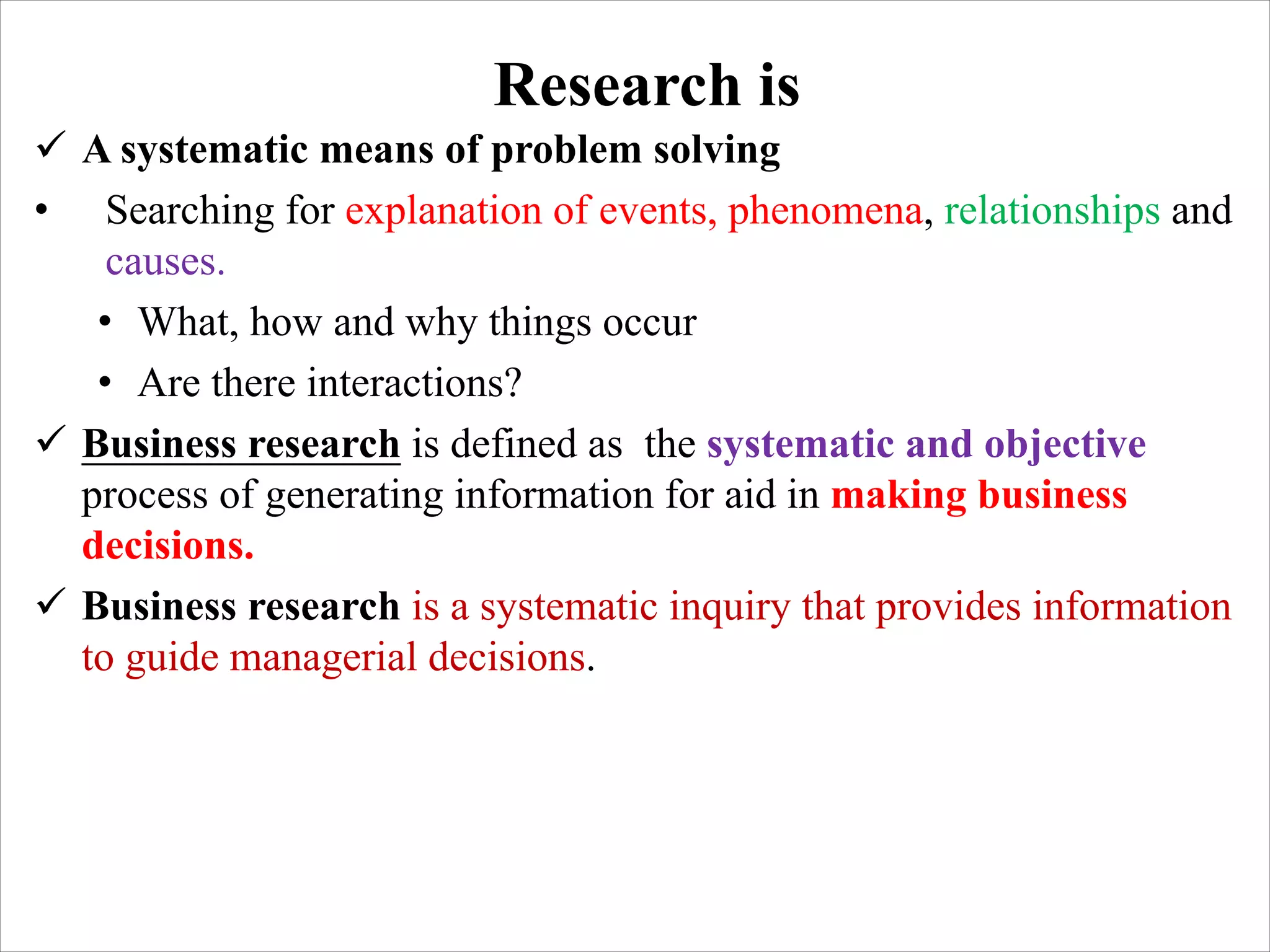 Research is

✓ A systematic means of problem solving

• Searching for explanation of events, phenomena, relationships and causes.

• What, how and why things occur

• Are there interactions?

✓ Business research is defined as the systematic and objective process of generating information for aid in making business decisions.

✓ Business research is a systematic inquiry that provides information to guide managerial decisions.